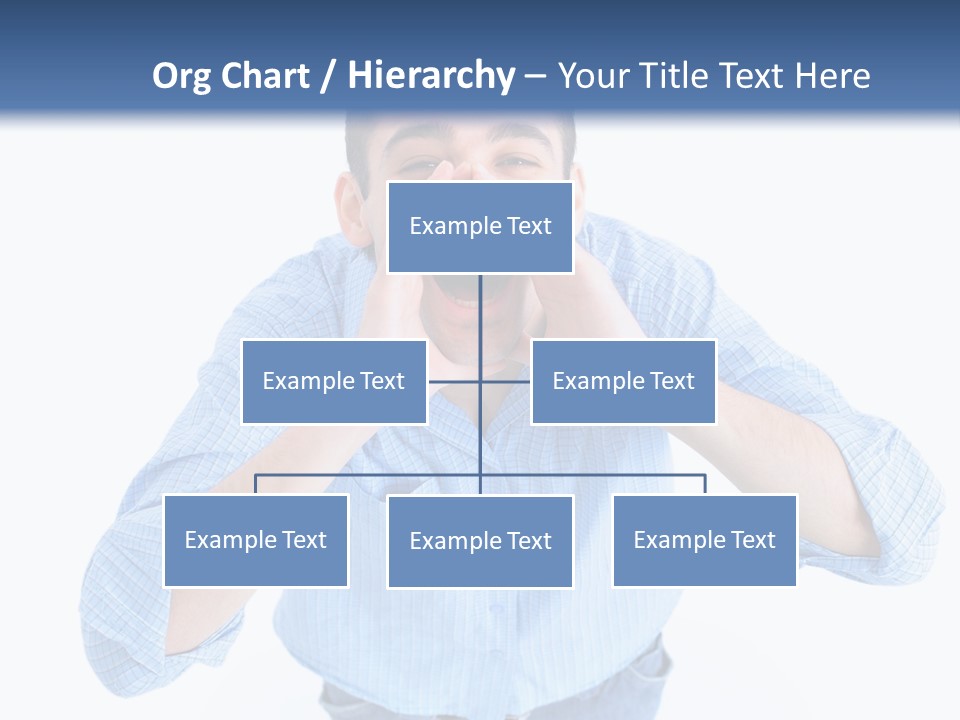 Org Chart / Hierarchy – Your Title Text Here

Example Text

Example Text

Example Text

Example Text

Example Text

Example Text